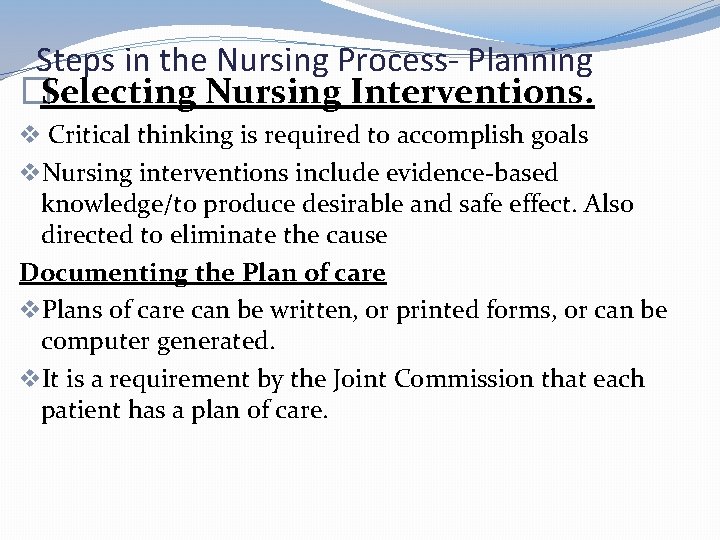 Steps in the Nursing Process- Planning

Selecting Nursing Interventions.

❖ Critical thinking is required to accomplish goals

❖ Nursing interventions include evidence-based knowledge/to produce desirable and safe effect. Also directed to eliminate the cause

Documenting the Plan of care

❖ Plans of care can be written, or printed forms, or can be computer generated.

❖ It is a requirement by the Joint Commission that each patient has a plan of care.